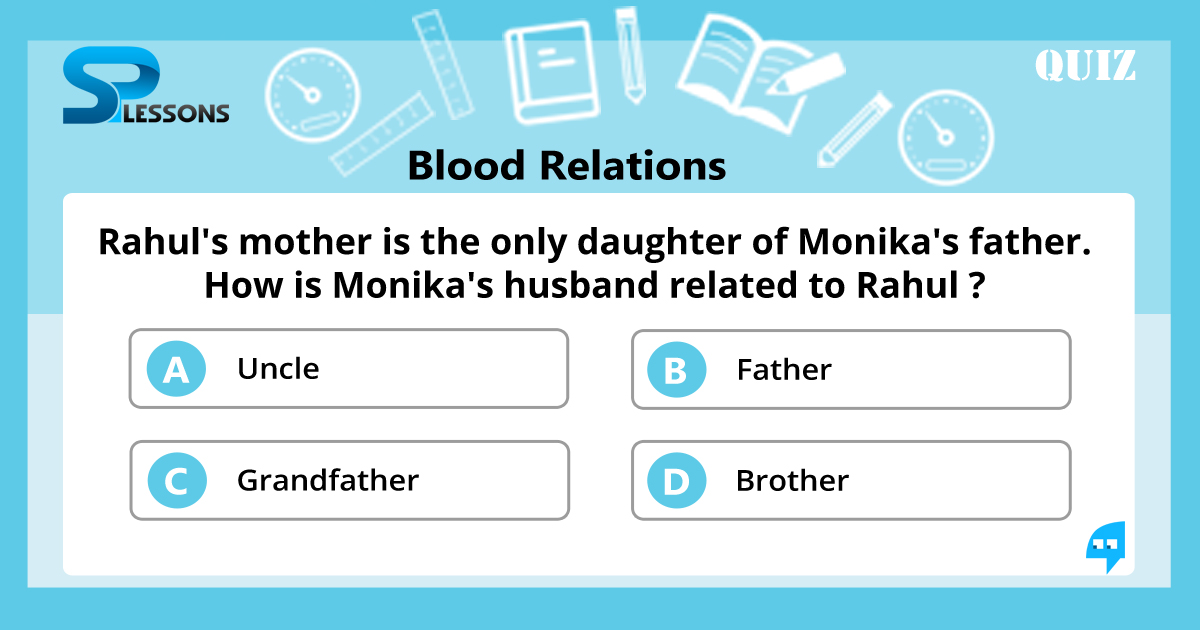 SP LESSONS

QUIZ

Blood Relations

Rahul's mother is the only daughter of Monika's father. How is Monika's husband related to Rahul ?

A Uncle

B Father

C Grandfather

D Brother